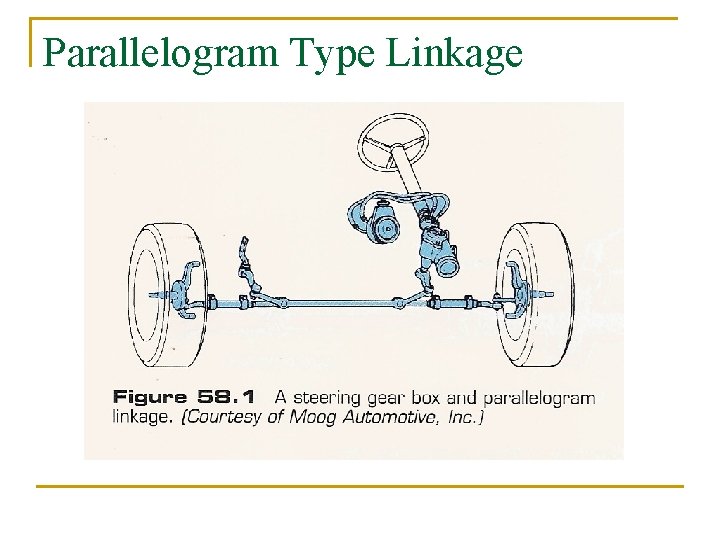 Parallelogram Type Linkage

Figure 58.1 A steering gear box and parallelogram linkage. (Courtesy of Moog Automotive, Inc.)